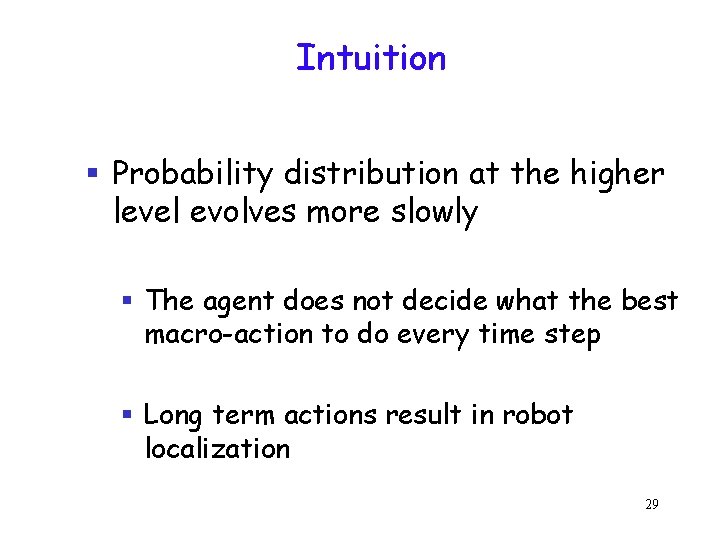 Intuition

▪ Probability distribution at the higher level evolves more slowly

▪ The agent does not decide what the best macro-action to do every time step

▪ Long term actions result in robot localization

29